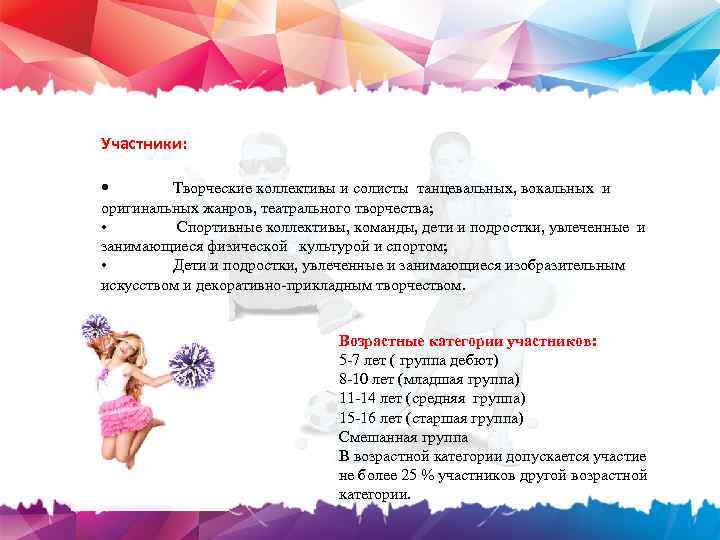 Участники:

•	Творческие коллективы и солисты танцевальных, вокальных и оригинальных жанров, театрального творчества;
•	Спортивные коллективы, команды, дети и подростки, увлеченные и занимающиеся физической культурой и спортом;
•	Дети и подростки, увлеченные и занимающиеся изобразительным искусством и декоративно-прикладным творчеством.

Возрастные категории участников:
5-7 лет ( группа дебют)
8-10 лет (младшая группа)
11-14 лет (средняя группа)
15-16 лет (старшая группа)
Смешанная группа
В возрастной категории допускается участие не более 25 % участников другой возрастной категории.